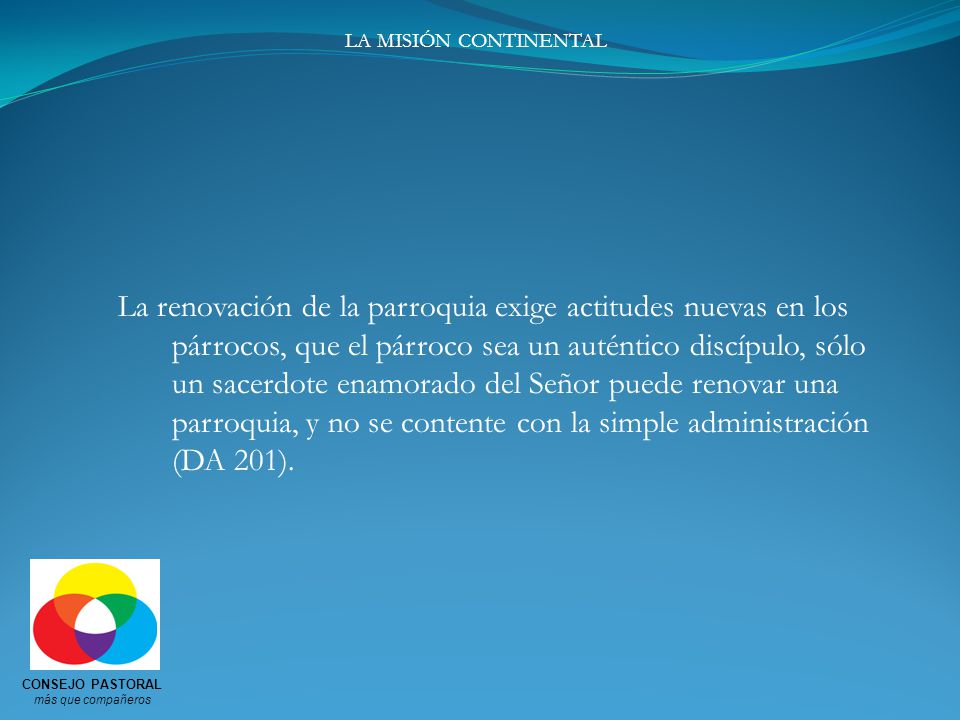 LA MISIÓN CONTINENTAL

La renovación de la parroquia exige actitudes nuevas en los párrocos, que el párroco sea un auténtico discípulo, sólo un sacerdote enamorado del Señor puede renovar una parroquia, y no se contente con la simple administración (DA 201).

CONSEJO PASTORAL
más que compañeros